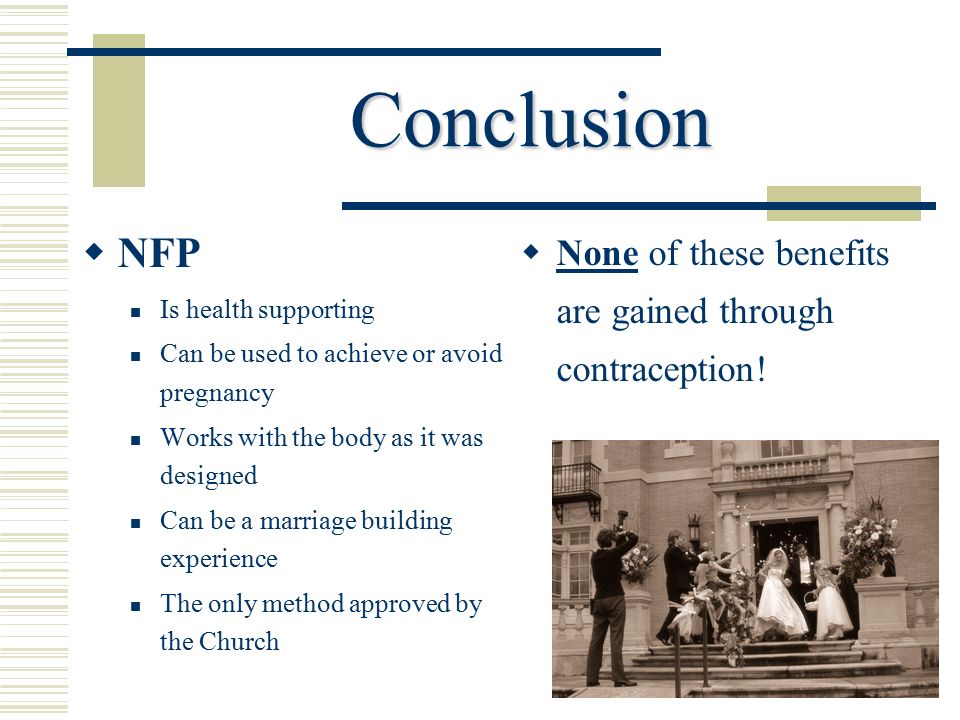 Conclusion

NFP

Is health supporting

Can be used to achieve or avoid pregnancy

Works with the body as it was designed

Can be a marriage building experience

The only method approved by the Church

None of these benefits are gained through contraception!